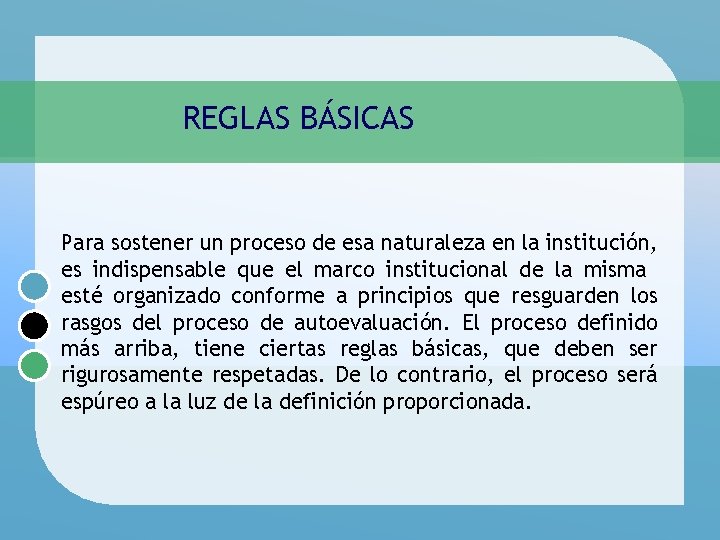 REGLAS BÁSICAS

Para sostener un proceso de esa naturaleza en la institución, es indispensable que el marco institucional de la misma esté organizado conforme a principios que resguarden los rasgos del proceso de autoevaluación. El proceso definido más arriba, tiene ciertas reglas básicas, que deben ser rigurosamente respetadas. De lo contrario, el proceso será espúreo a la luz de la definición proporcionada.